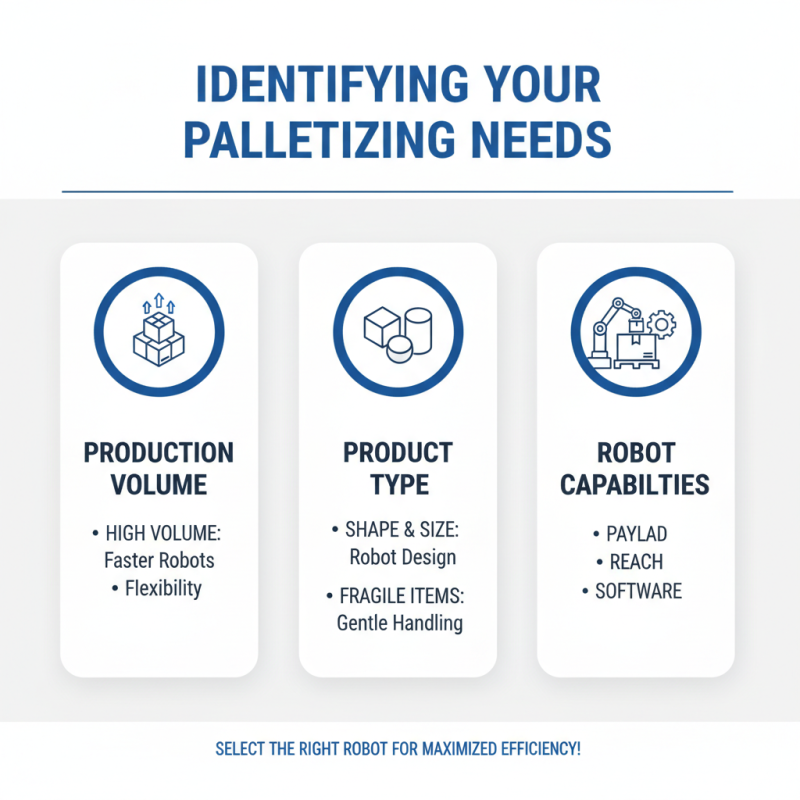 IDENTIFYING YOUR PALLETIZING NEEDS

PRODUCTION VOLUME

• HIGH VOLUME: Faster Robots
• Flexibility

PRODUCT TYPE

• SHAPE & SIZE: Robot Design
• FRAGILE ITEMS: Gentle Handling

ROBOT CAPABILTIES

• PAYLAD
• REACH
• SOFTWARE

SELECT THE RIGHT ROBOT FOR MAXIMIZED EFFICIENCY!